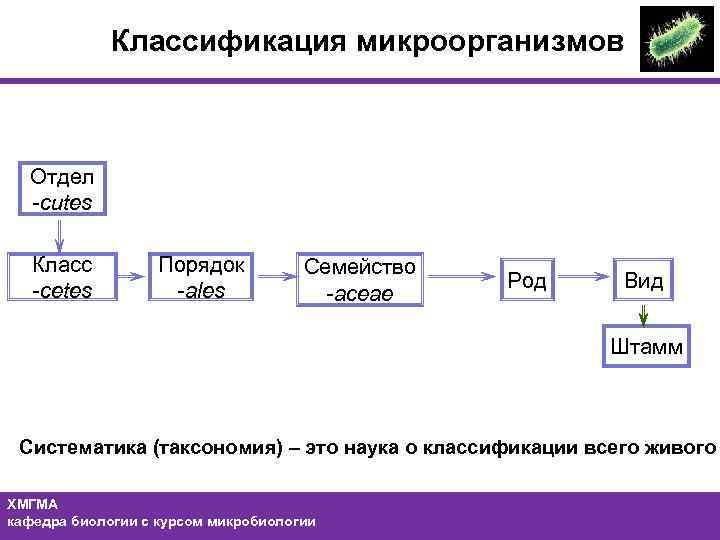 Классификация микроорганизмов

Отдел
-cutes

Класс
-cetes

Порядок
-ales

Семейство
-aceae

Род

Вид

Штамм

Систематика (таксономия) – это наука о классификации всего живого

ХМГМА
кафедра биологии с курсом микробиологии